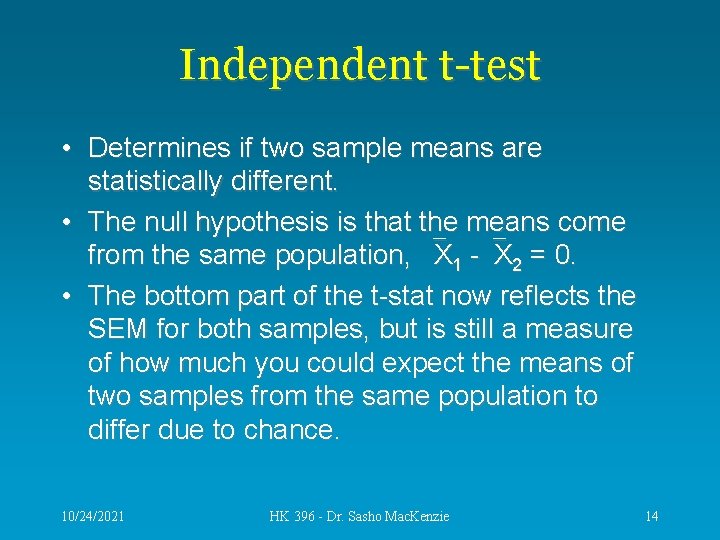 Independent t-test

• Determines if two sample means are statistically different.

• The null hypothesis is that the means come from the same population, $\bar{X}_1 - \bar{X}_2 = 0$.

• The bottom part of the t-stat now reflects the SEM for both samples, but is still a measure of how much you could expect the means of two samples from the same population to differ due to chance.

10/24/2021 HK 396 - Dr. Sasho MacKenzie 14